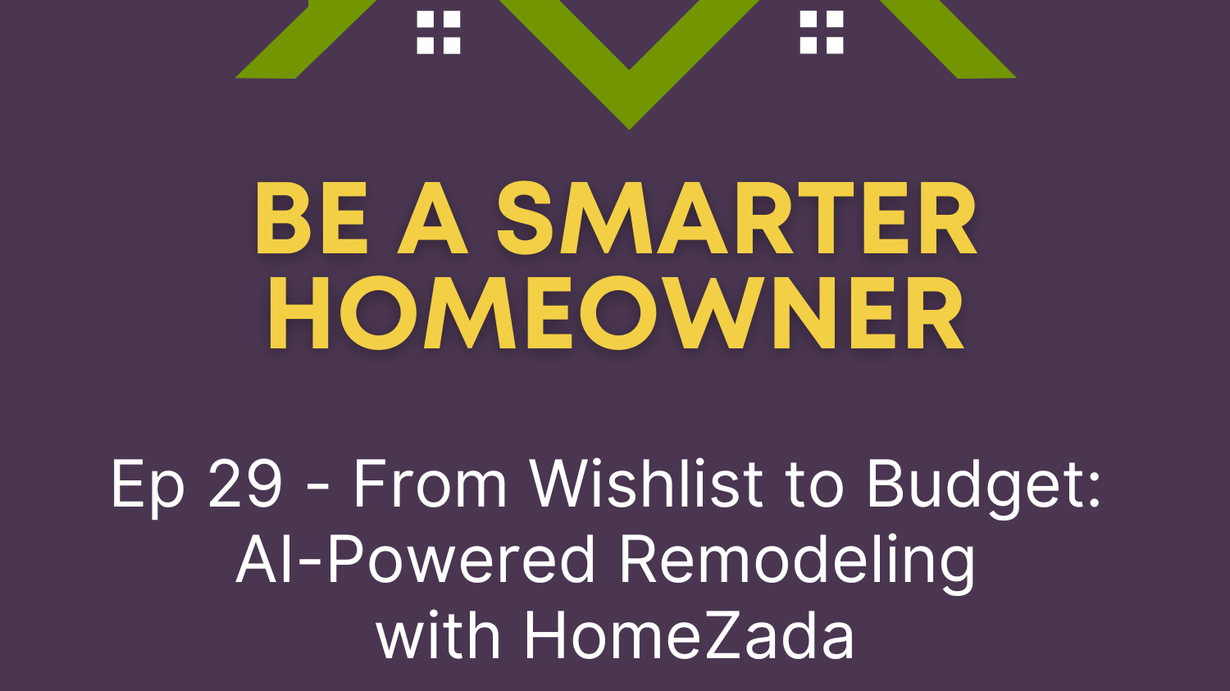 BE A SMARTER HOMEOWNER

Ep 29 - From Wishlist to Budget: AI-Powered Remodeling with HomeZada